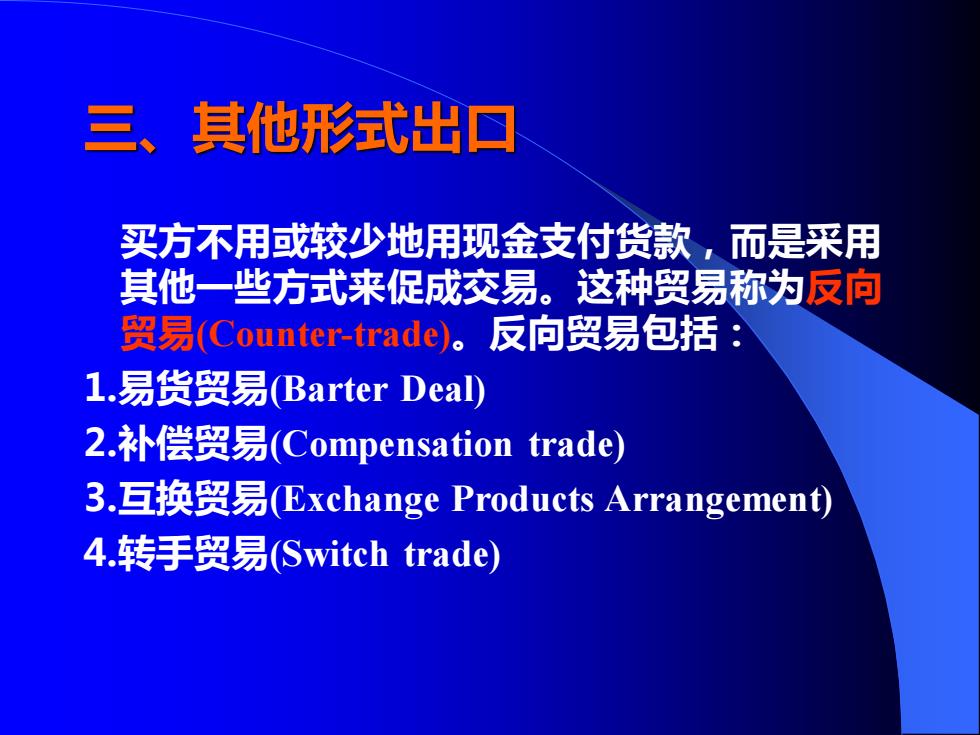 三、其他形式出口

买方不用或较少地用现金支付货款，而是采用其他一些方式来促成交易。这种贸易称为反向贸易(Counter-trade)。反向贸易包括：

1.易货贸易(Barter Deal)

2.补偿贸易(Compensation trade)

3.互换贸易(Exchange Products Arrangement)

4.转手贸易(Switch trade)